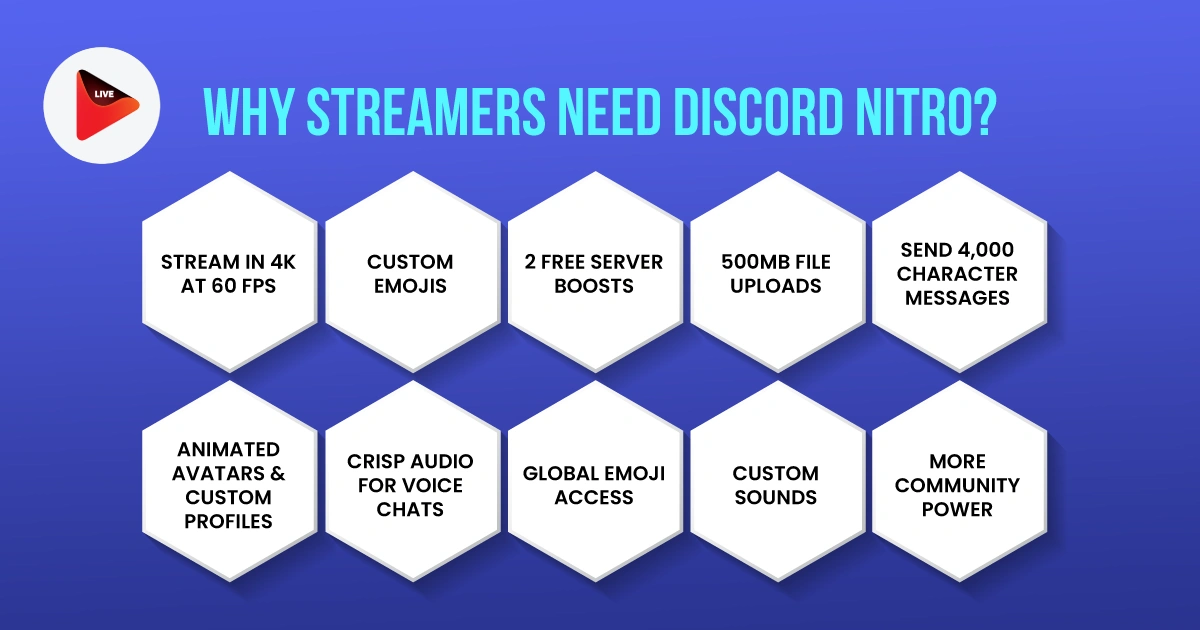 LIVE

WHY STREAMERS NEED DISCORD NITRO?

STREAM IN 4K AT 60 FPS

CUSTOM EMOJIS

2 FREE SERVER BOOSTS

500MB FILE UPLOADS

SEND 4,000 CHARACTER MESSAGES

ANIMATED AVATARS & CUSTOM PROFILES

CRISP AUDIO FOR VOICE CHATS

GLOBAL EMOJI ACCESS

CUSTOM SOUNDS

MORE COMMUNITY POWER